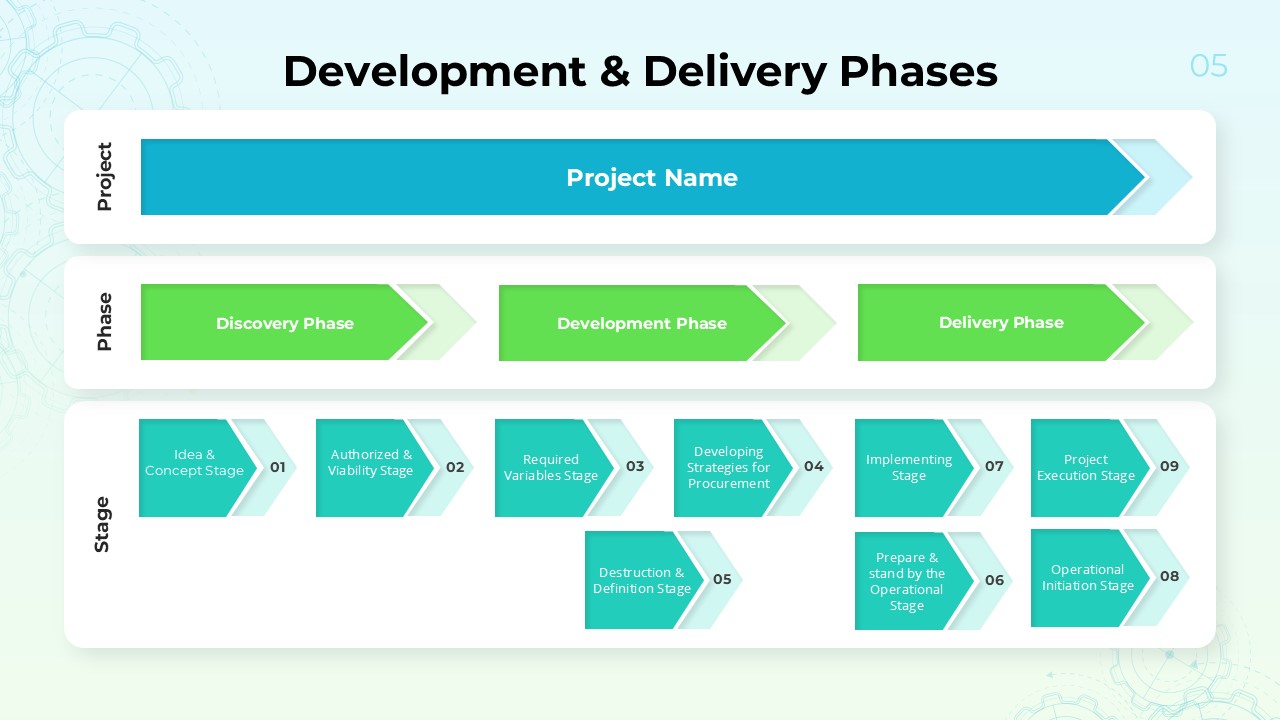 Development & Delivery Phases

05

Project

Project Name

Phase

Discovery Phase

Development Phase

Delivery Phase

Stage

Idea & Concept Stage 01

Authorized & Viability Stage 02

Required Variables Stage 03

Developing Strategies for Procurement 04

Implementing Stage 07

Project Execution Stage 09

Destruction & Definition Stage 05

Prepare & stand by the Operational Stage 06

Operational Initiation Stage 08